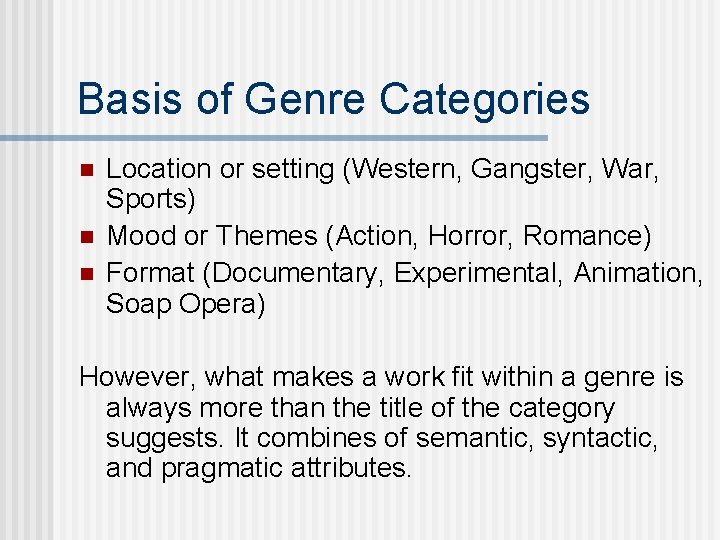 Basis of Genre Categories

- Location or setting (Western, Gangster, War, Sports)
- Mood or Themes (Action, Horror, Romance)
- Format (Documentary, Experimental, Animation, Soap Opera)

However, what makes a work fit within a genre is always more than the title of the category suggests. It combines of semantic, syntactic, and pragmatic attributes.